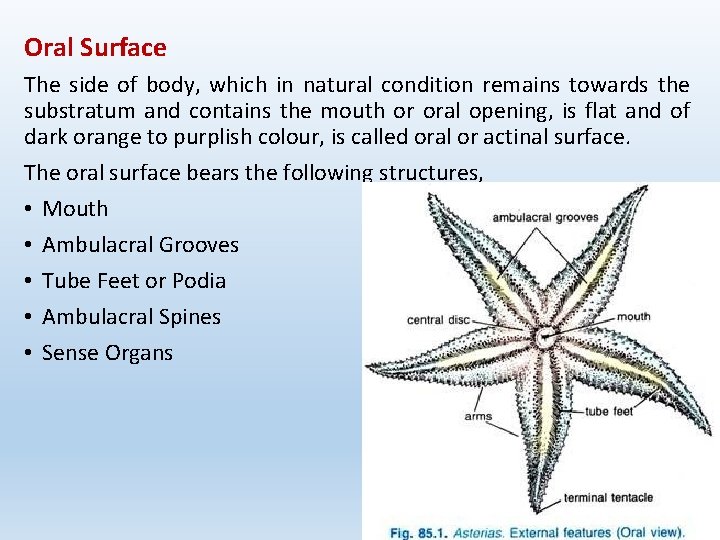 Oral Surface

The side of body, which in natural condition remains towards the substratum and contains the mouth or oral opening, is flat and of dark orange to purplish colour, is called oral or actinal surface.

The oral surface bears the following structures,

• Mouth
• Ambulacral Grooves
• Tube Feet or Podia
• Ambulacral Spines
• Sense Organs

ambulacral grooves
central disc
mouth
arms
tube feet
terminal tentacle

Fig. 85.1. Asterias. External features (Oral view).